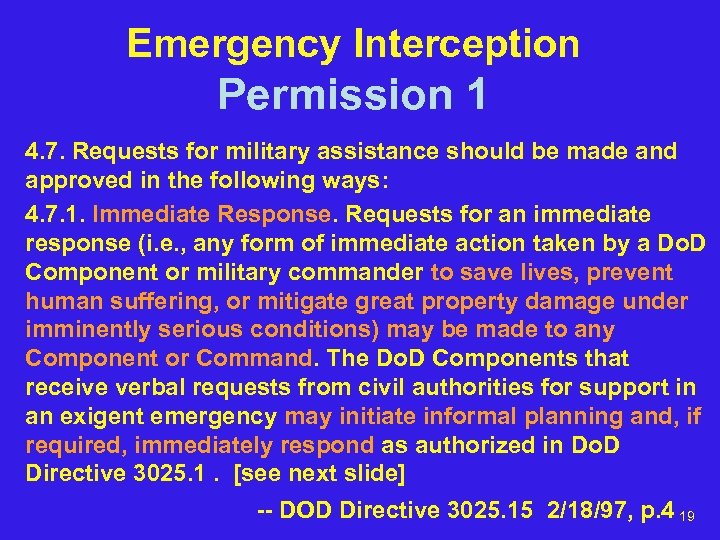 Emergency Interception
Permission 1

4.7. Requests for military assistance should be made and approved in the following ways:

4.7.1. Immediate Response. Requests for an immediate response (i.e., any form of immediate action taken by a DoD Component or military commander to save lives, prevent human suffering, or mitigate great property damage under imminently serious conditions) may be made to any Component or Command. The DoD Components that receive verbal requests from civil authorities for support in an exigent emergency may initiate informal planning and, if required, immediately respond as authorized in DoD Directive 3025.1 . [see next slide]

-- DOD Directive 3025.15 2/18/97, p.4

19